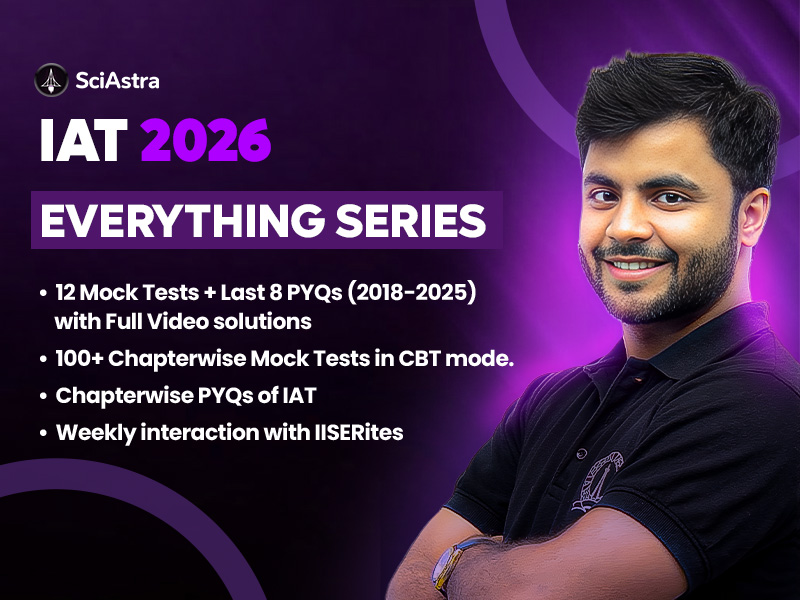 SciAstra

IAT 2026

EVERYTHING SERIES

• 12 Mock Tests + Last 8 PYQs (2018-2025) with Full Video solutions
• 100+ Chapterwise Mock Tests in CBT mode.
• Chapterwise PYQs of IAT
• Weekly interaction with IISERites